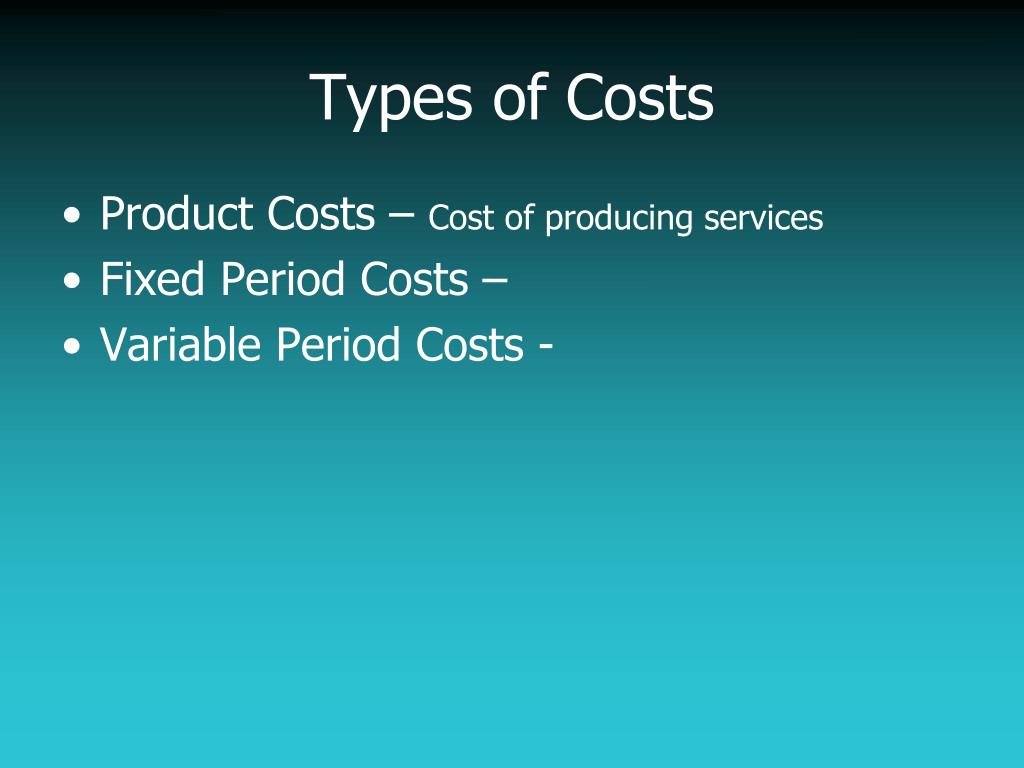 Types of Costs

• Product Costs – Cost of producing services
• Fixed Period Costs –
• Variable Period Costs -